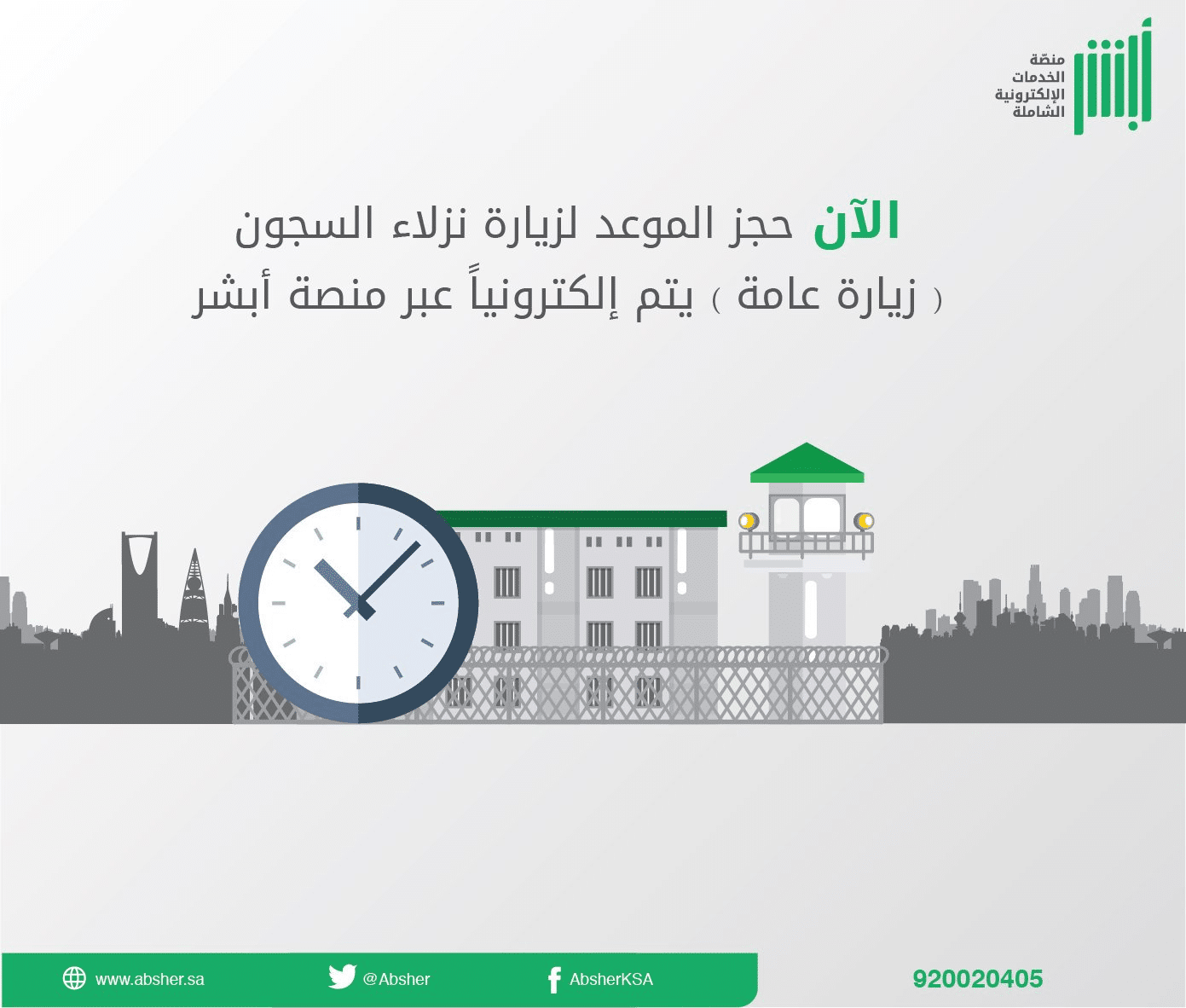 أبشر
منصّة
الخدمات
الإلكترونية
الشاملة

الآن حجز الموعد لزيارة نزلاء السجون
( زيارة عامة ) يتم إلكترونياً عبر منصة أبشر

www.absher.sa
@Absher
AbsherKSA
920020405